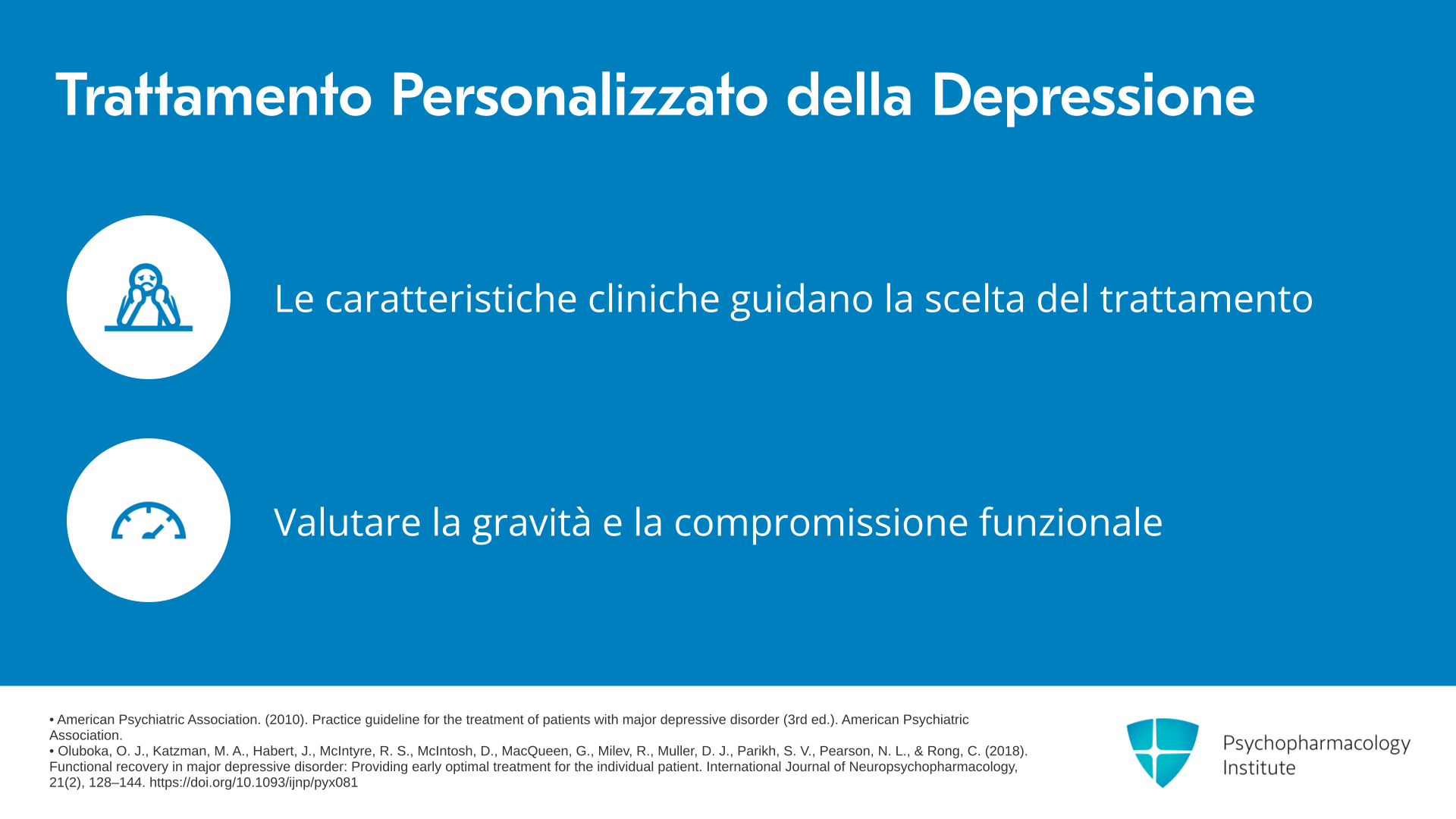 Trattamento Personalizzato della Depressione

Le caratteristiche cliniche guidano la scelta del trattamento

Valutare la gravità e la compromissione funzionale

• American Psychiatric Association. (2010). Practice guideline for the treatment of patients with major depressive disorder (3rd ed.). American Psychiatric Association.
• Oluboka, O. J., Katzman, M. A., Habert, J., McIntyre, R. S., McIntosh, D., MacQueen, G., Milev, R., Muller, D. J., Parikh, S. V., Pearson, N. L., & Rong, C. (2018). Functional recovery in major depressive disorder: Providing early optimal treatment for the individual patient. International Journal of Neuropsychopharmacology, 21(2), 128–144. https://doi.org/10.1093/ijnp/pyx081

Psychopharmacology
Institute